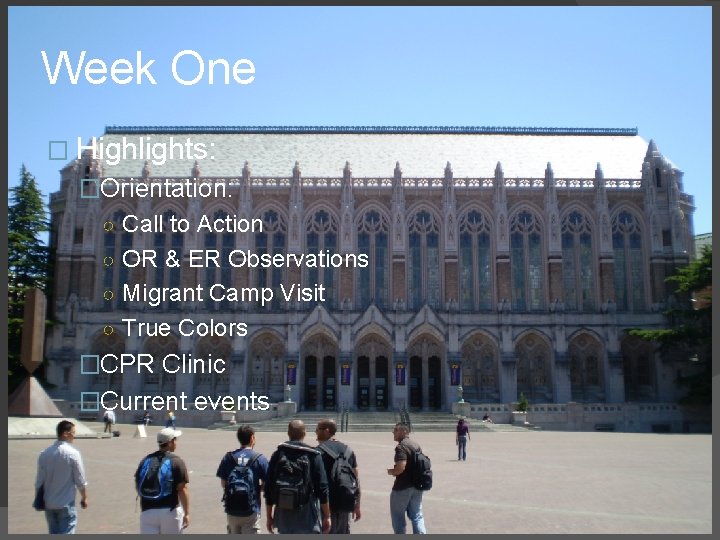 Week One

Highlights:

Orientation:

Call to Action

OR & ER Observations

Migrant Camp Visit

True Colors

CPR Clinic

Current events